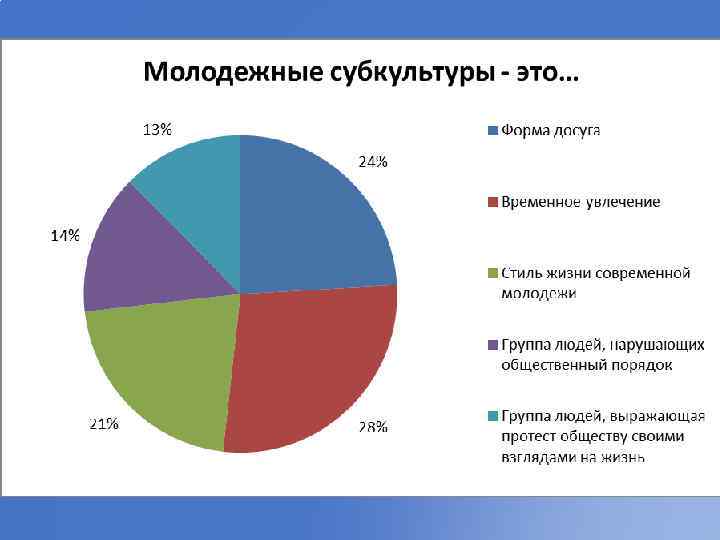 Молодежные субкультуры - это…

13%

24%

14%

21%

28%

Форма досуга

Временное увлечение

Стиль жизни современной молодежи

Группа людей, нарушающих общественный порядок

Группа людей, выражающая протест обществу своими взглядами на жизнь